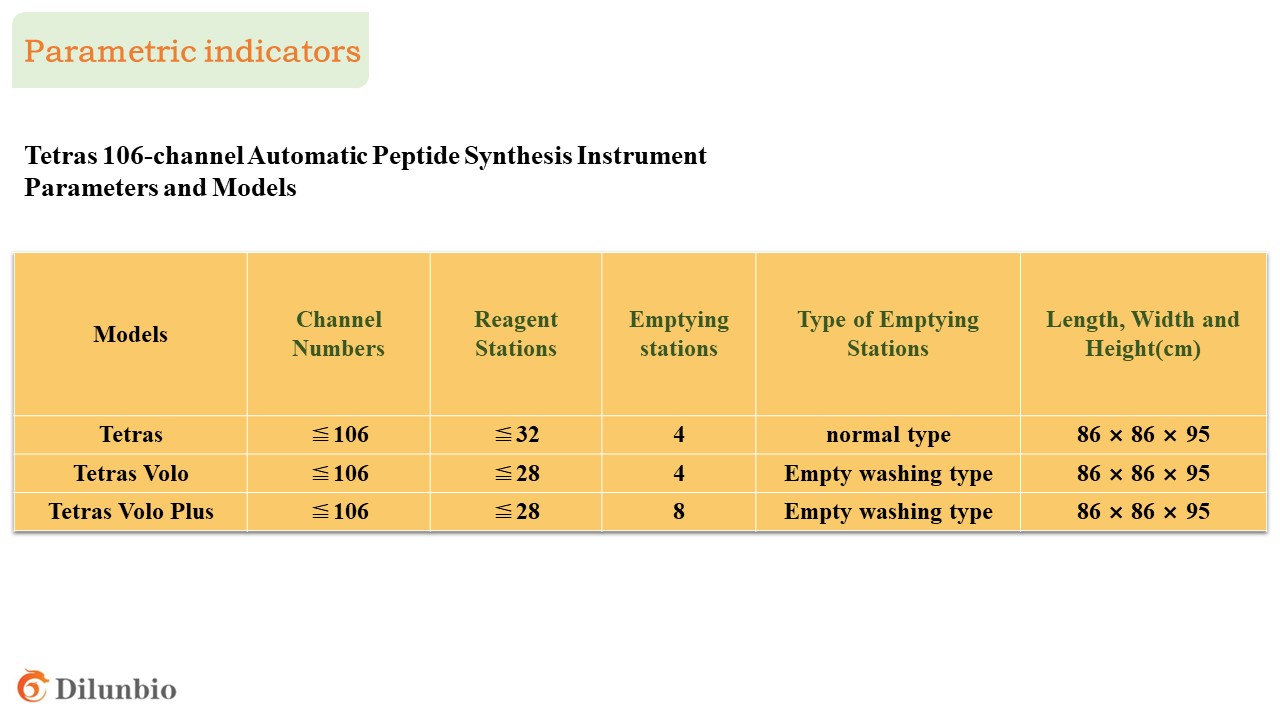 Parametric indicators

Tetras 106-channel Automatic Peptide Synthesis Instrument Parameters and Models

| Models | Channel Numbers | Reagent Stations | Emptying stations | Type of Emptying Stations | Length, Width and Height(cm) |
|---|---|---|---|---|---|
| Tetras | ≦106 | ≦32 | 4 | normal type | 86 × 86 × 95 |
| Tetras Volo | ≦106 | ≦28 | 4 | Empty washing type | 86 × 86 × 95 |
| Tetras Volo Plus | ≦106 | ≦28 | 8 | Empty washing type | 86 × 86 × 95 |

Dilunbio